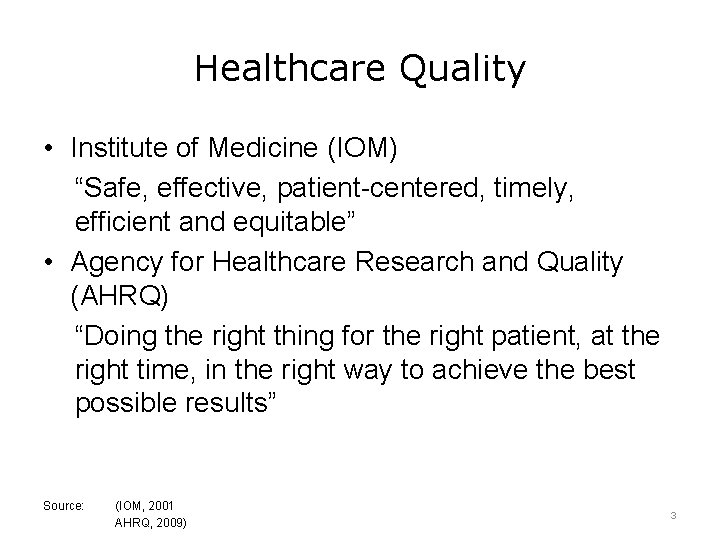 Healthcare Quality

• Institute of Medicine (IOM)

“Safe, effective, patient-centered, timely, efficient and equitable”

• Agency for Healthcare Research and Quality (AHRQ)

“Doing the right thing for the right patient, at the right time, in the right way to achieve the best possible results”

Source: (IOM, 2001
AHRQ, 2009)

3